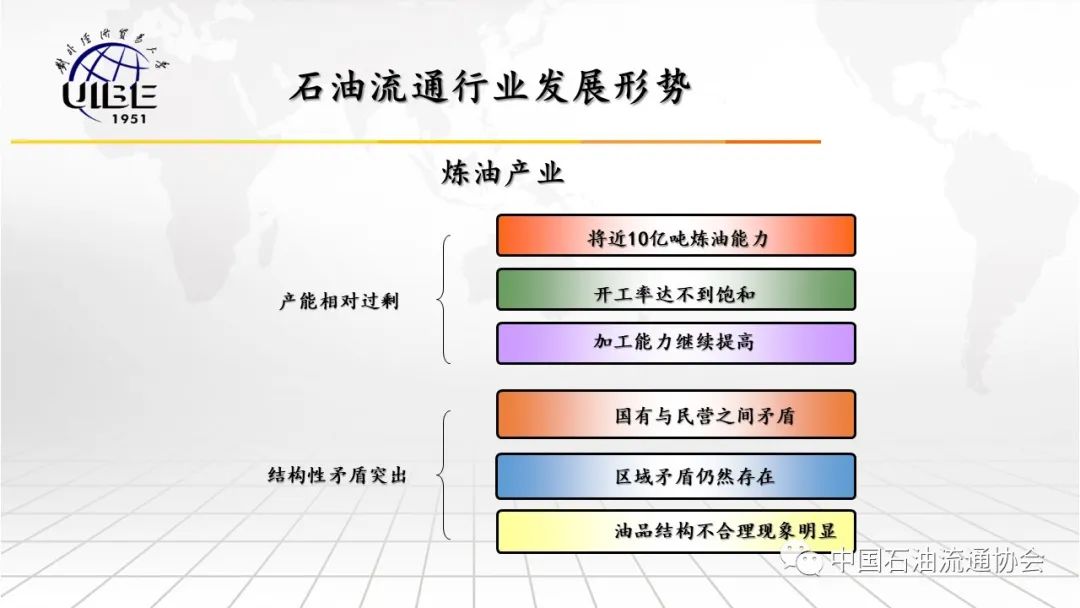 對外經濟貿易大學
UIBE
1951

石油流通行业发展形势

炼油产业

产能相对过剩

将近10亿吨炼油能力

开工率达不到饱和

加工能力继续提高

结构性矛盾突出

国有与民营之间矛盾

区域矛盾仍然存在

油品结构不合理现象明显

中国石油流通协会